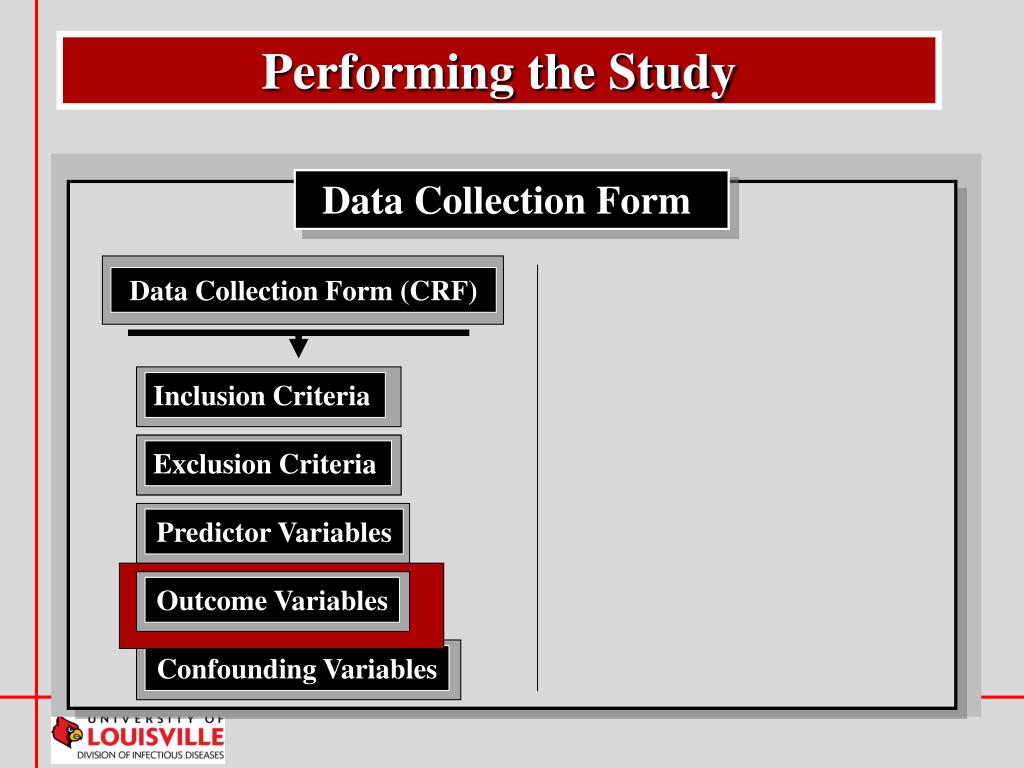 Performing the Study

Data Collection Form

Data Collection Form (CRF)

Inclusion Criteria

Exclusion Criteria

Predictor Variables

Outcome Variables

Confounding Variables

UNIVERSITY OF
LOUISVILLE
DIVISION OF INFECTIOUS DISEASES